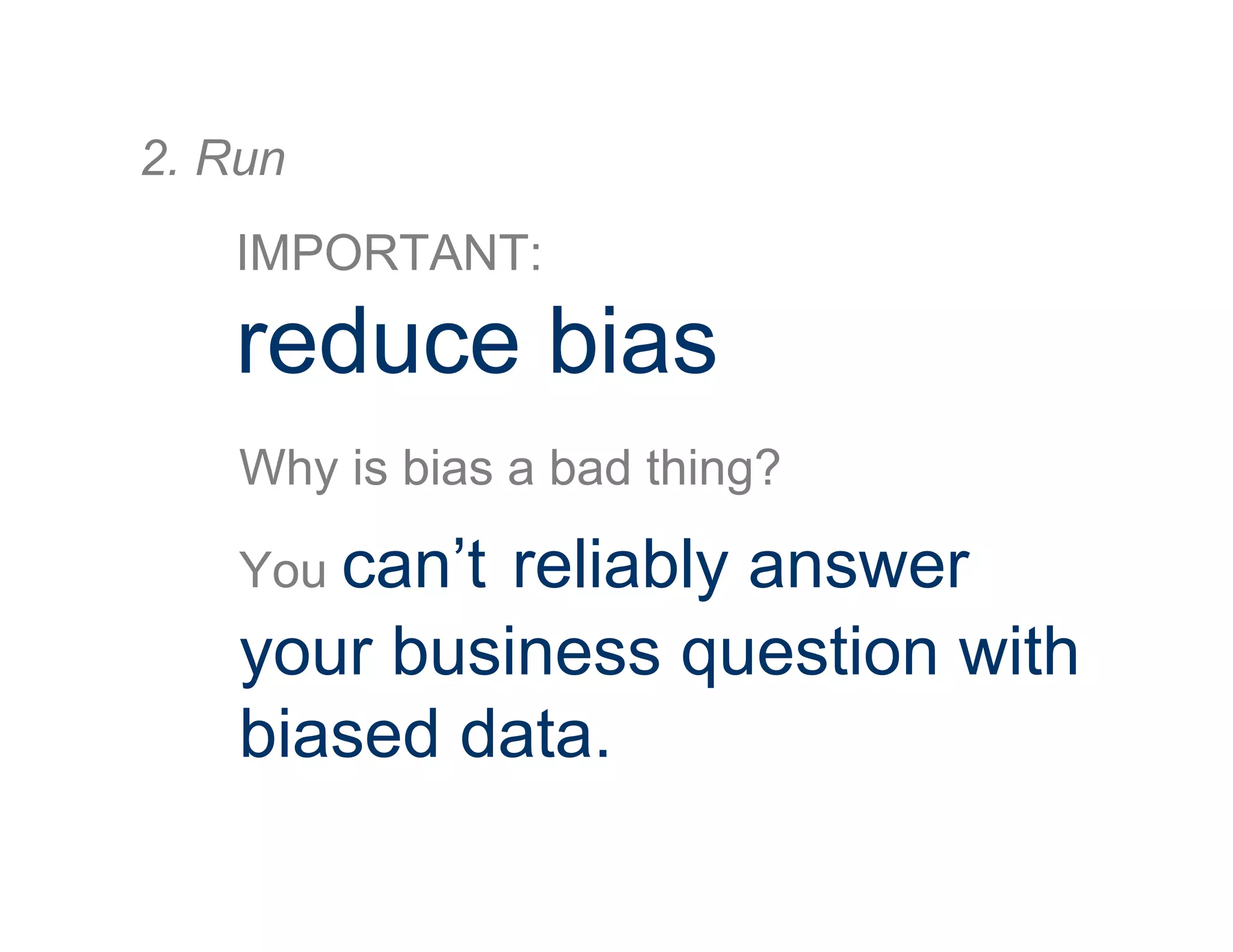 2. Run

IMPORTANT:

reduce bias

Why is bias a bad thing?

You can’t reliably answer your business question with biased data.